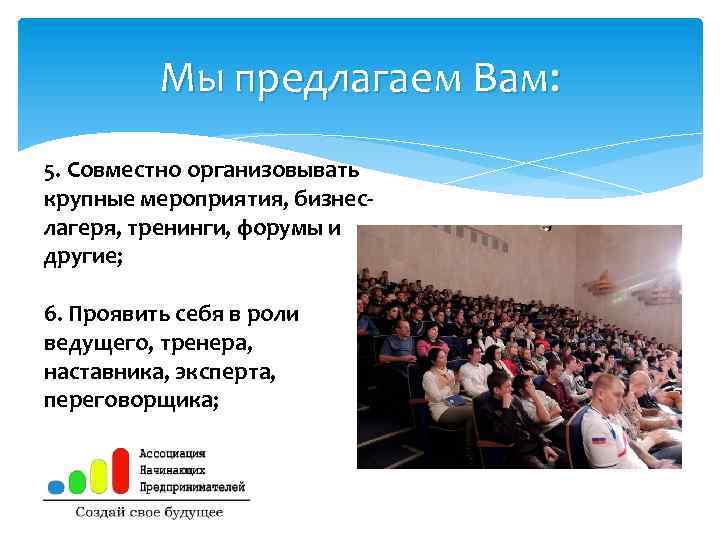 Мы предлагаем Вам:

5. Совместно организовывать крупные мероприятия, бизнес-лагеря, тренинги, форумы и другие;

6. Проявить себя в роли ведущего, тренера, наставника, эксперта, переговорщика;

Ассоциация
Начинающих
Предпринимателей

Создай свое будущее